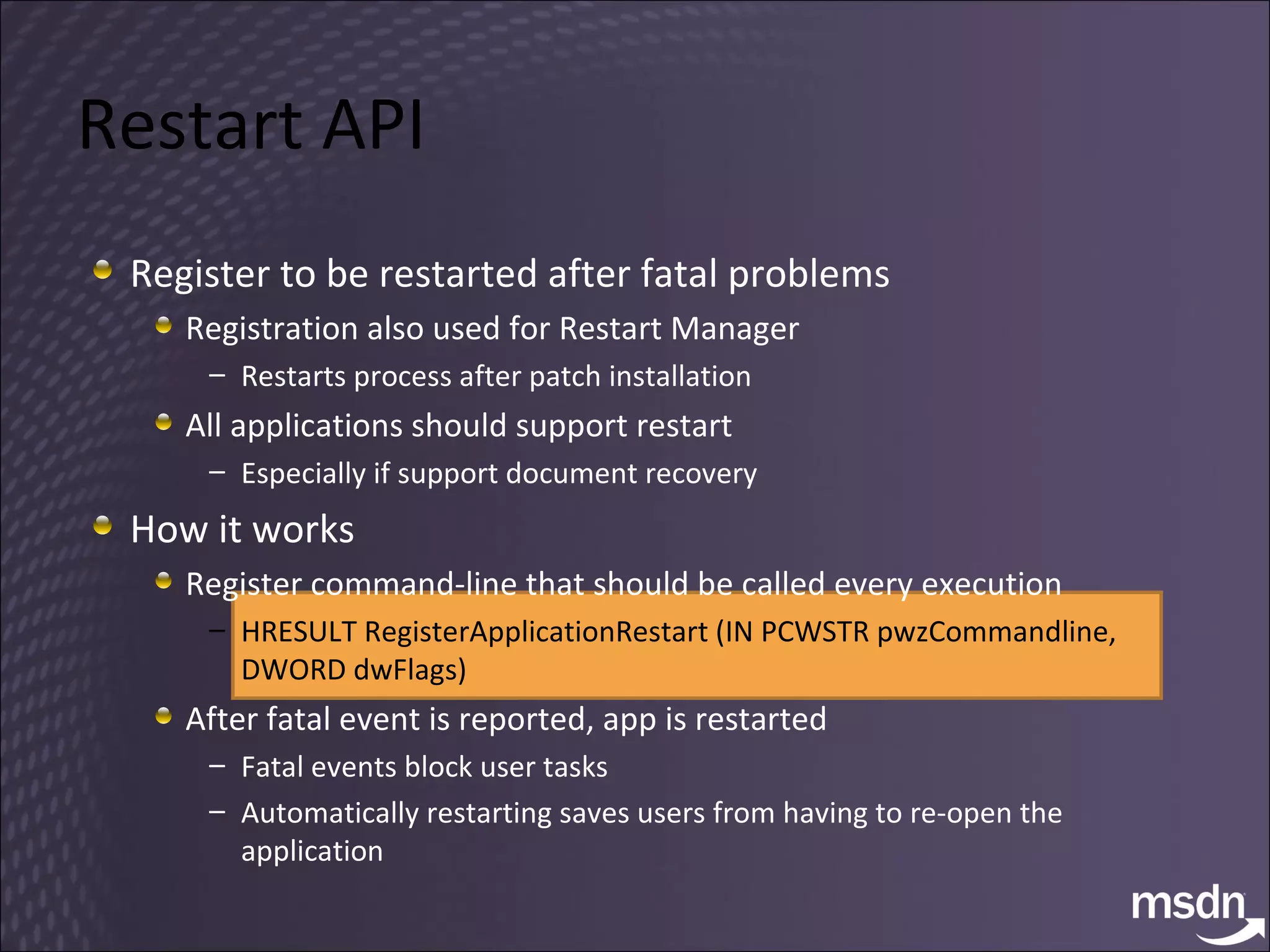 Restart API

Register to be restarted after fatal problems

Registration also used for Restart Manager

– Restarts process after patch installation

All applications should support restart

– Especially if support document recovery

How it works

Register command-line that should be called every execution

– HRESULT RegisterApplicationRestart (IN PCWSTR pwzCommandline, DWORD dwFlags)

After fatal event is reported, app is restarted

– Fatal events block user tasks

– Automatically restarting saves users from having to re-open the application

msdn